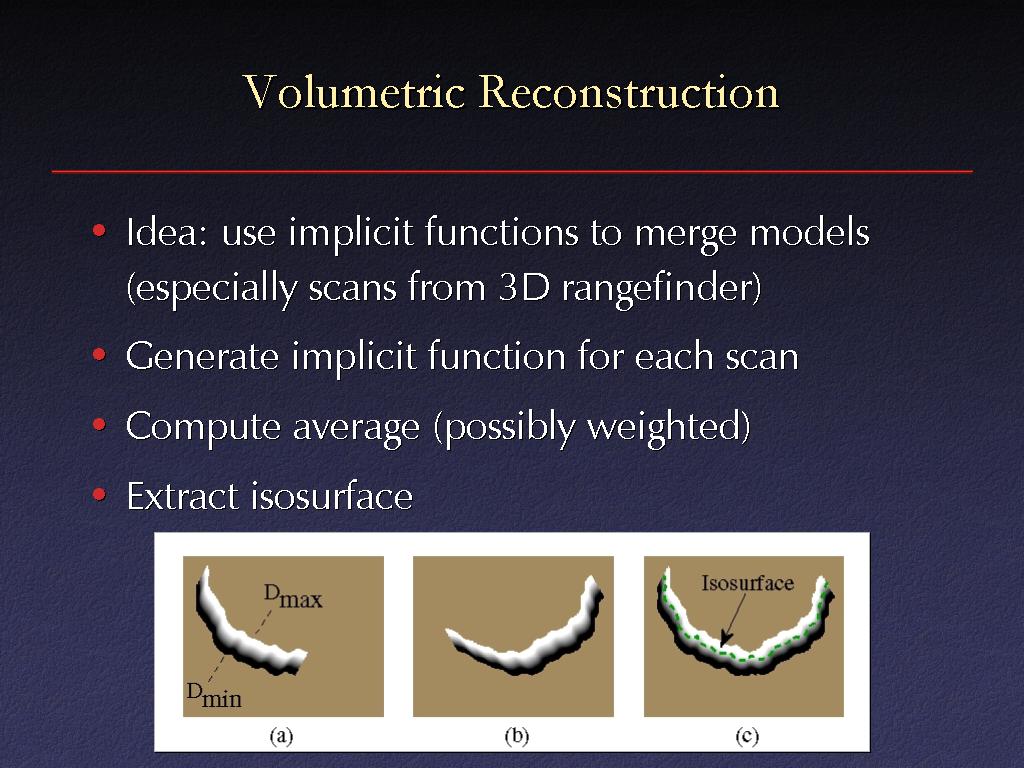 Volumetric Reconstruction

• Idea: use implicit functions to merge models (especially scans from 3D rangefinder)

• Generate implicit function for each scan

• Compute average (possibly weighted)

• Extract isosurface

$D_{max}$

$D_{min}$

Isosurface

(a)

(b)

(c)